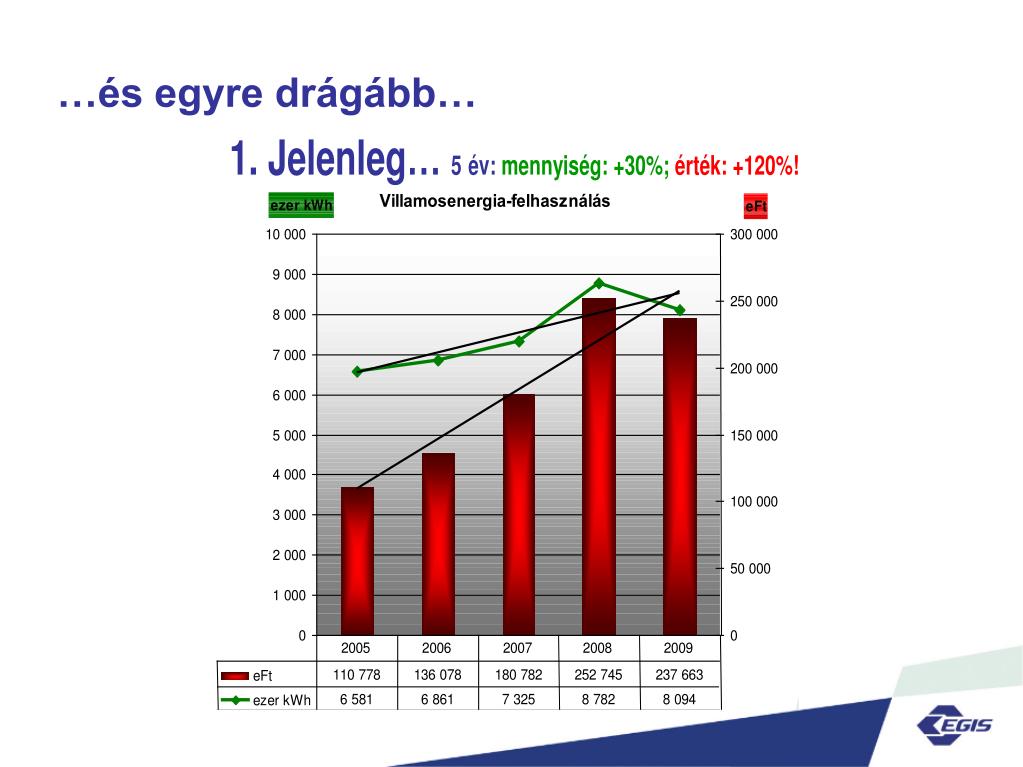 …és egyre drágább…

1. Jelenleg… 5 év: mennyiség: +30%; érték: +120%!

ezer kWh

Villamosenergia-felhasználás

eFt

10 000
9 000
8 000
7 000
6 000
5 000
4 000
3 000
2 000
1 000
0

300 000
250 000
200 000
150 000
100 000
50 000
0

| | 2005 | 2006 | 2007 | 2008 | 2009 |
|---|---|---|---|---|---|
| eFt | 110 778 | 136 078 | 180 782 | 252 745 | 237 663 |
| ezer kWh | 6 581 | 6 861 | 7 325 | 8 782 | 8 094 |

EGIS